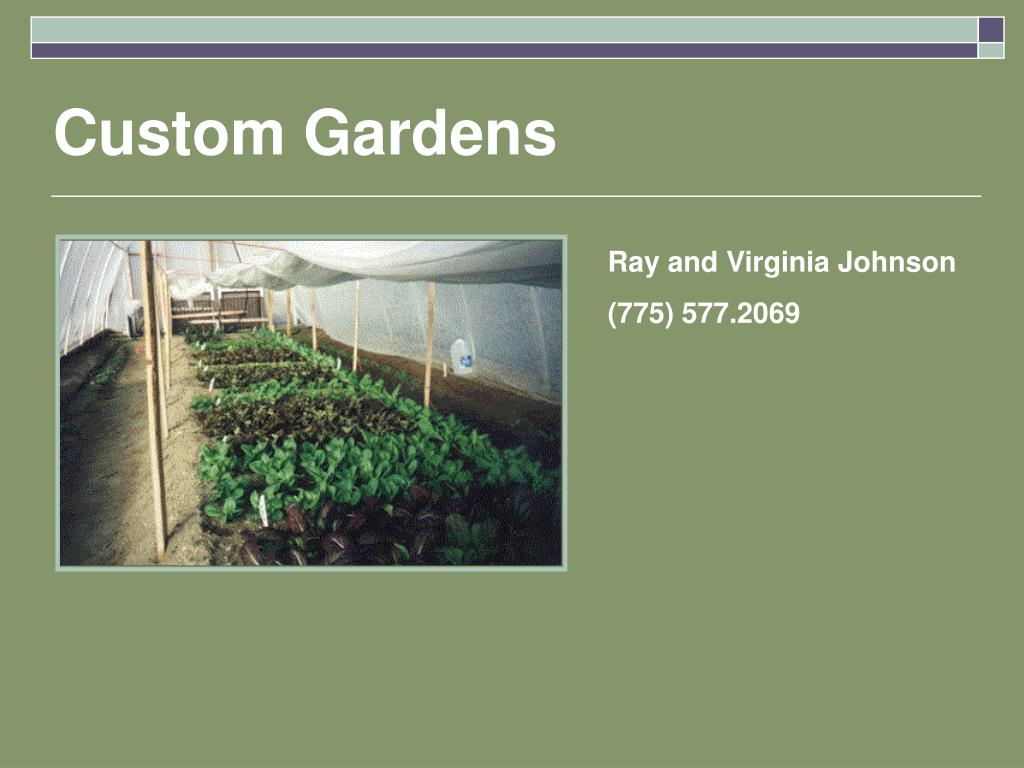 Custom Gardens

Ray and Virginia Johnson

(775) 577.2069